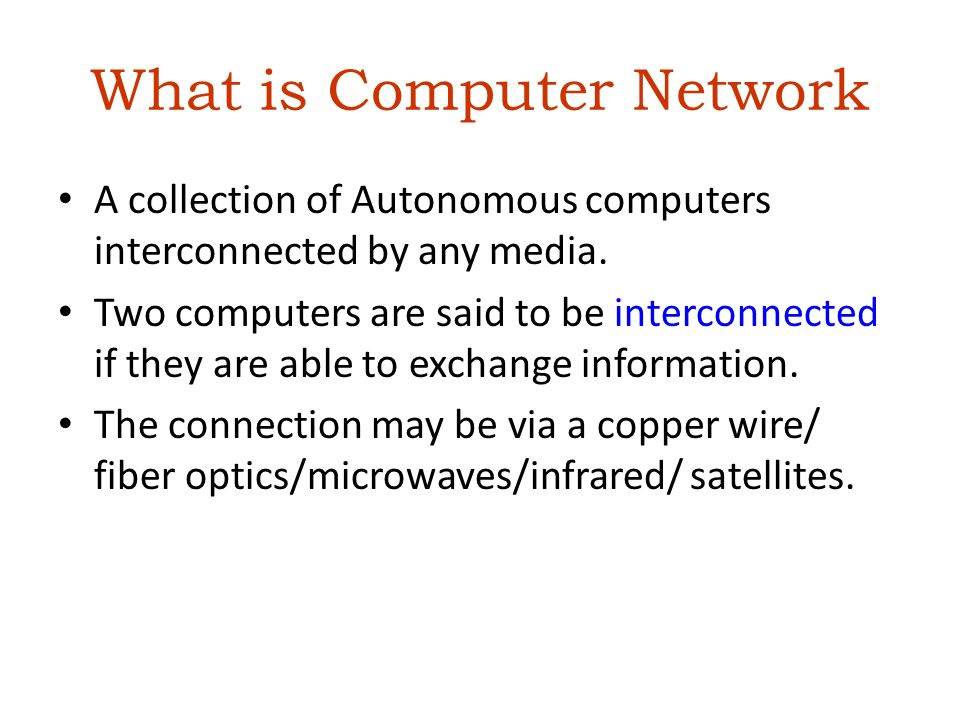 What is Computer Network

• A collection of Autonomous computers interconnected by any media.

• Two computers are said to be interconnected if they are able to exchange information.

• The connection may be via a copper wire/ fiber optics/microwaves/infrared/ satellites.